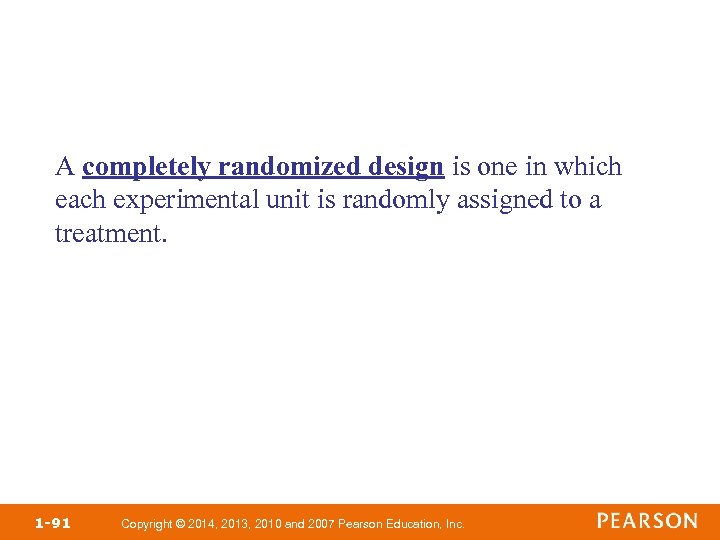 A completely randomized design is one in which each experimental unit is randomly assigned to a treatment.

1-91 Copyright © 2014, 2013, 2010 and 2007 Pearson Education, Inc.

PEARSON